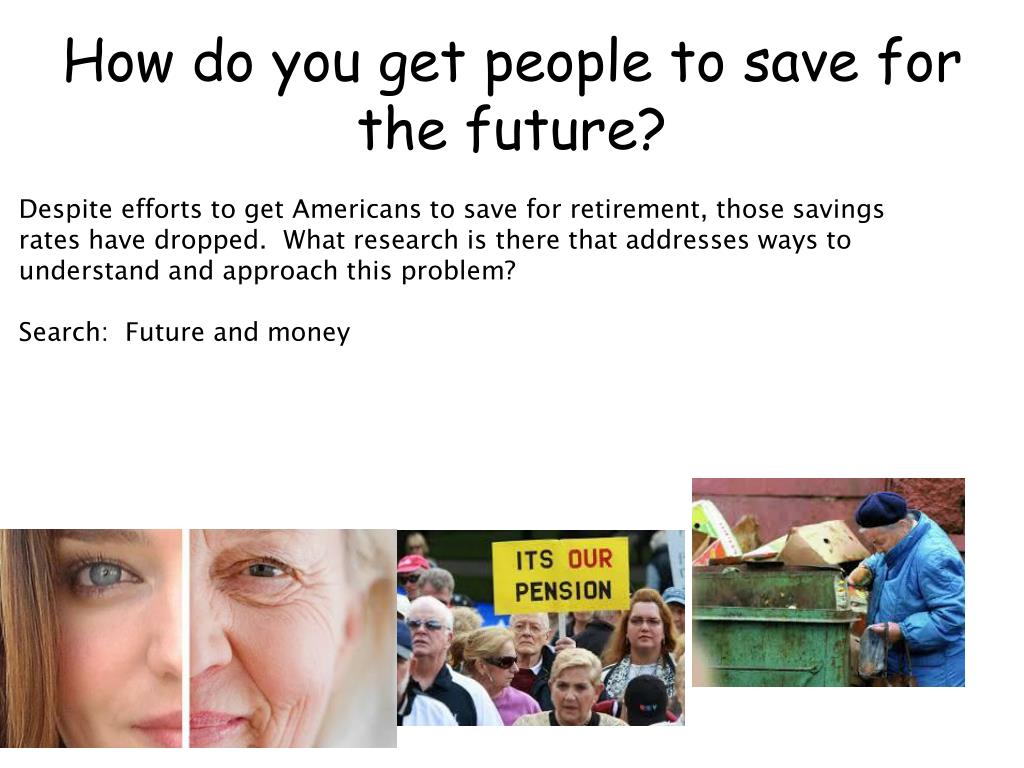 How do you get people to save for the future?

Despite efforts to get Americans to save for retirement, those savings rates have dropped. What research is there that addresses ways to understand and approach this problem?

Search: Future and money

ITS OUR PENSION